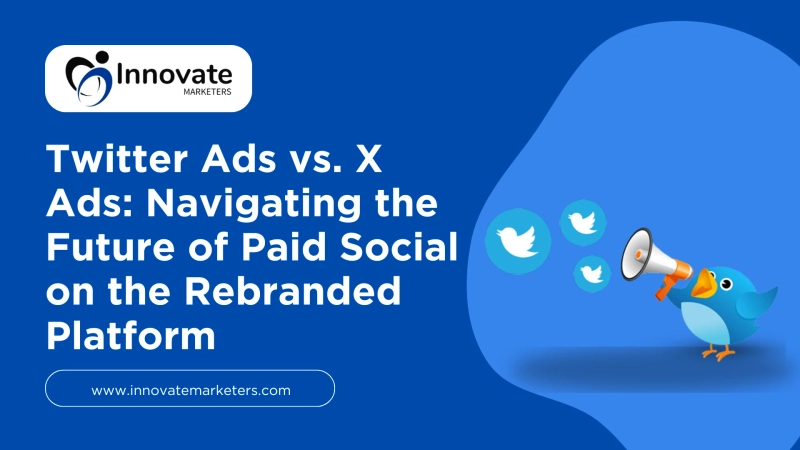 Innovate
MARKETERS

Twitter Ads vs. X Ads: Navigating the Future of Paid Social on the Rebranded Platform

www.innovatemarketers.com